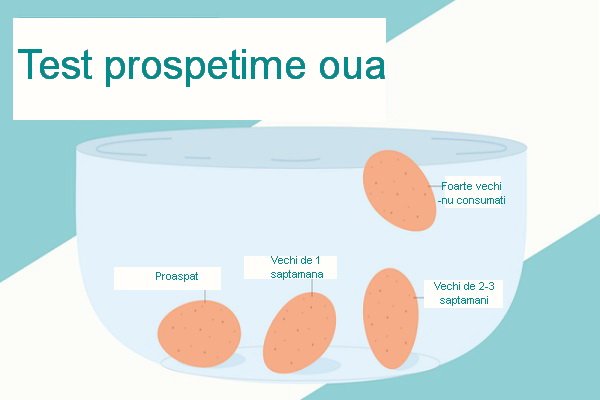 Test prospetime oua

Foarte vechi -nu consumati

Proaspat

Vechi de 1 saptamana

Vechi de 2-3 saptamani